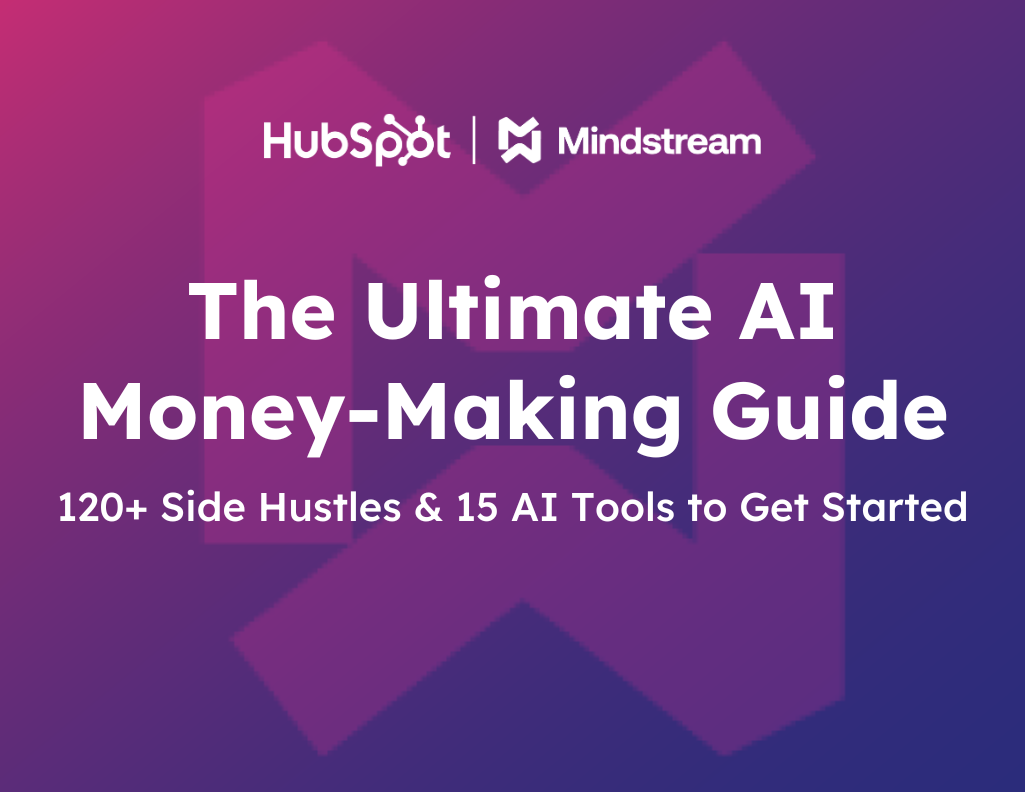 HubSpot | Mindstream

The Ultimate AI Money-Making Guide

120+ Side Hustles & 15 AI Tools to Get Started